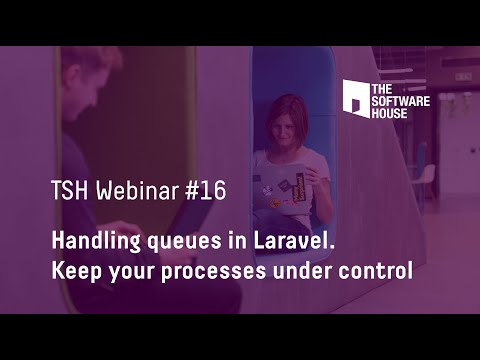 THE SOFTWARE HOUSE

TSH Webinar #16

Handling queues in Laravel. Keep your processes under control